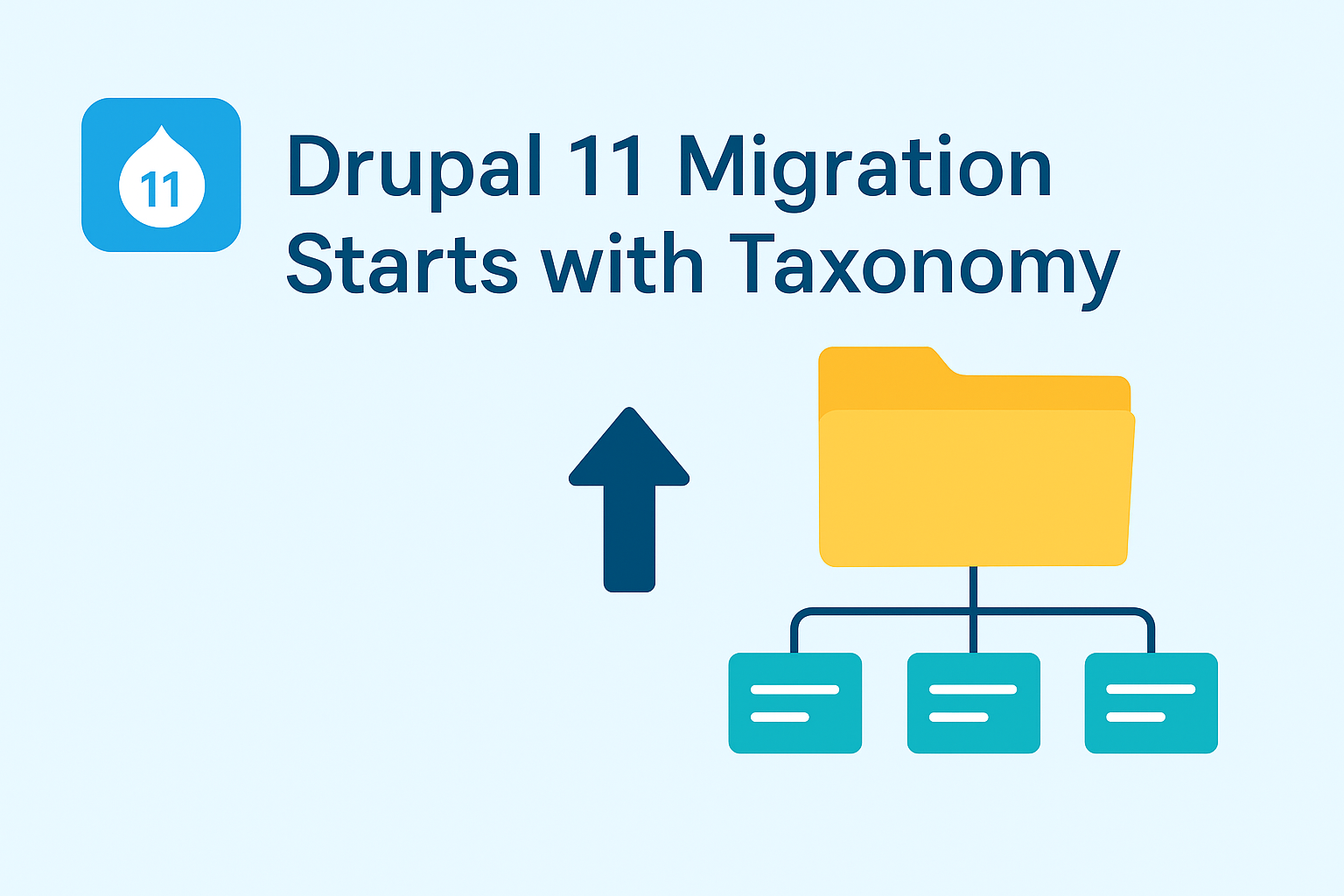 11

Drupal 11 Migration Starts with Taxonomy